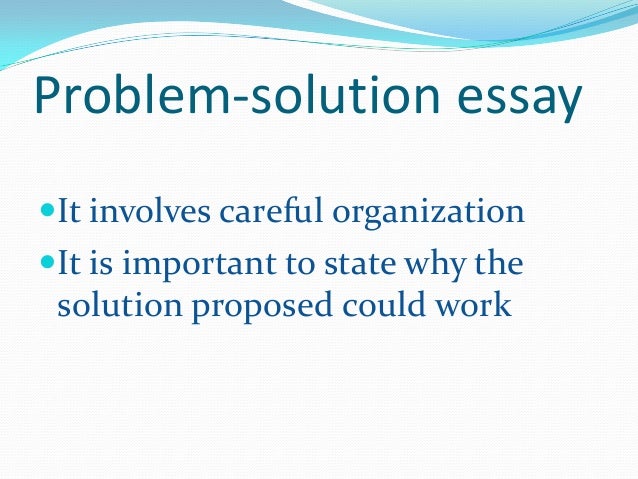 Problem-solution essay

It involves careful organization

It is important to state why the solution proposed could work